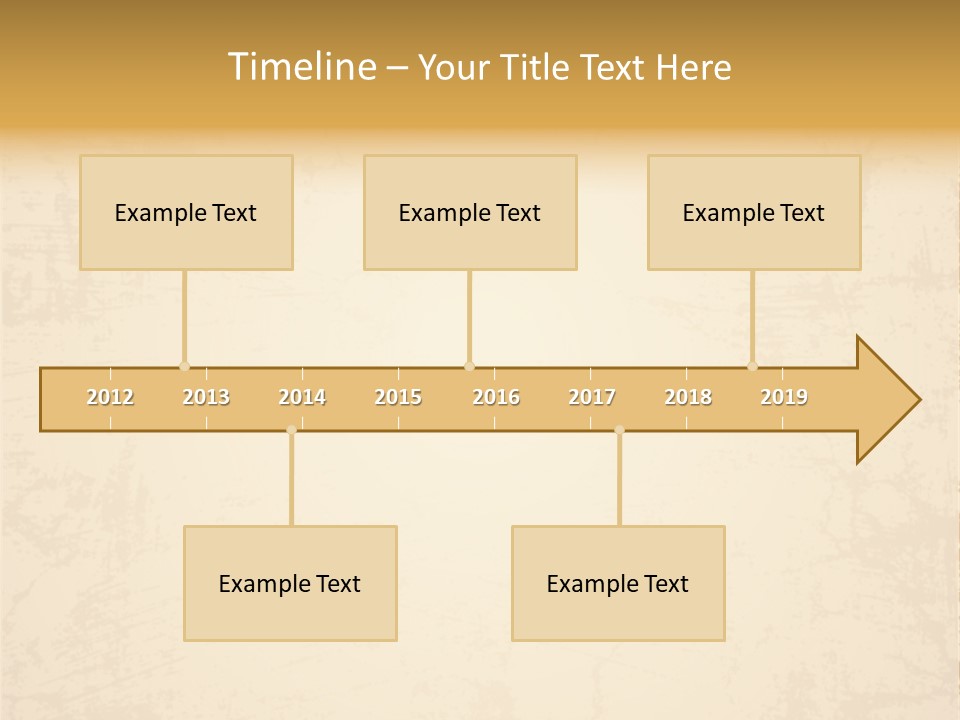 Timeline – Your Title Text Here

Example Text

Example Text

Example Text

2012 2013 2014 2015 2016 2017 2018 2019

Example Text

Example Text